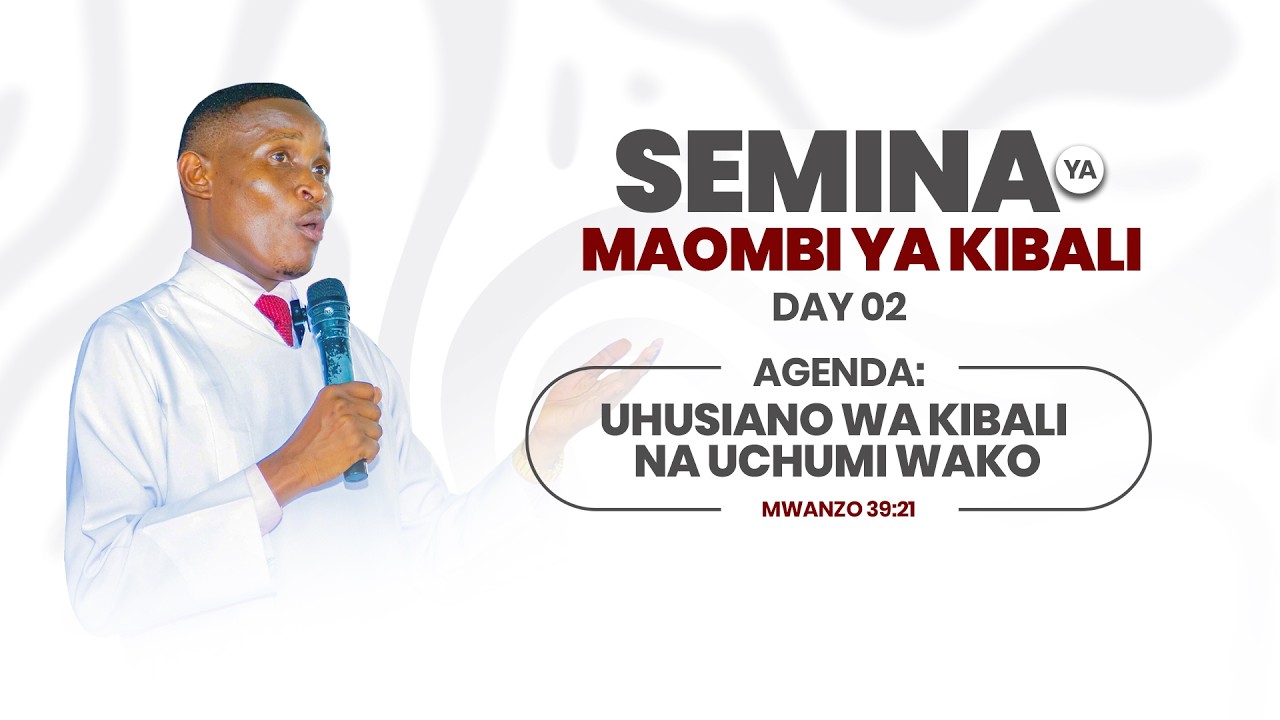 SEMINA YA
MAOMBI YA KIBALI
DAY 02

AGENDA:
UHUSIANO WA KIBALI NA UCHUMI WAKO

MWANZO 39:21